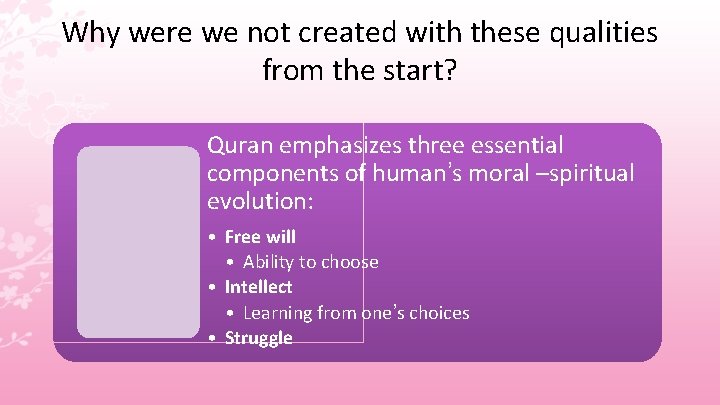 Why were we not created with these qualities from the start?

Quran emphasizes three essential components of human's moral –spiritual evolution:

• Free will
• Ability to choose
• Intellect
• Learning from one's choices
• Struggle